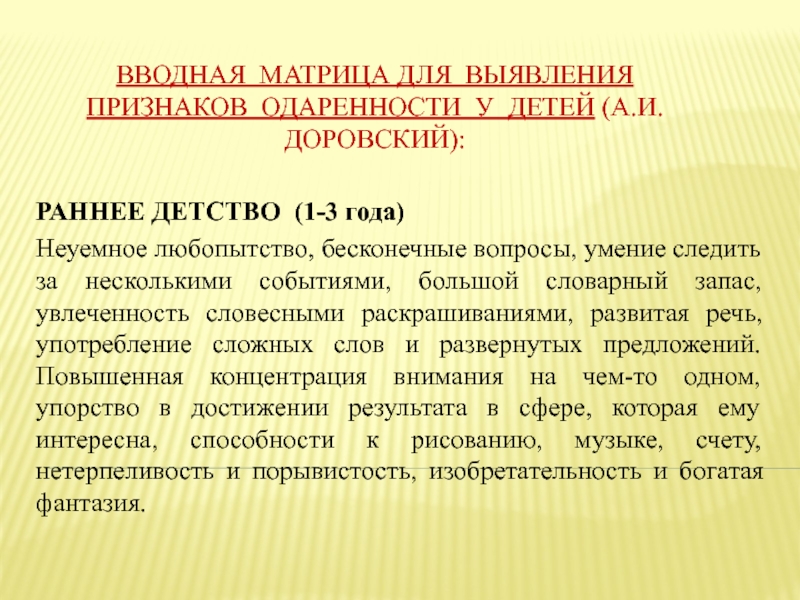 ВВОДНАЯ МАТРИЦА ДЛЯ ВЫЯВЛЕНИЯ ПРИЗНАКОВ ОДАРЕННОСТИ У ДЕТЕЙ (А.И. ДОРОВСКИЙ):

РАННЕЕ ДЕТСТВО (1-3 года)

Неуемное любопытство, бесконечные вопросы, умение следить за несколькими событиями, большой словарный запас, увлеченность словесными раскрашиваниями, развитая речь, употребление сложных слов и развернутых предложений. Повышенная концентрация внимания на чем-то одном, упорство в достижении результата в сфере, которая ему интересна, способности к рисованию, музыке, счету, нетерпеливость и порывистость, изобретательность и богатая фантазия.